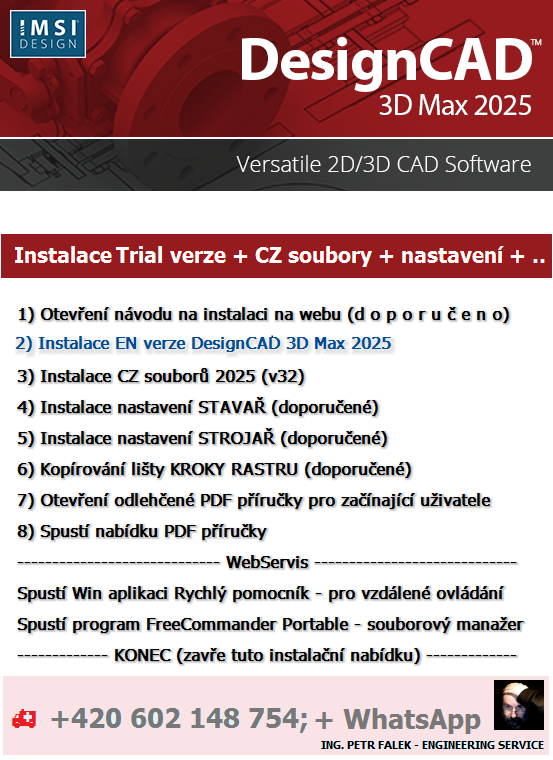 IMSI DESIGN

DesignCAD™
3D Max 2025

Versatile 2D/3D CAD Software

Instalace Trial verze + CZ soubory + nastavení + ..

1) Otevření návodu na instalaci na webu (d o p o r u č e n o)
2) Instalace EN verze DesignCAD 3D Max 2025
3) Instalace CZ souborů 2025 (v32)
4) Instalace nastavení STAVAŘ (doporučené)
5) Instalace nastavení STROJAŘ (doporučené)
6) Kopírování lišty KROKY RASTRU (doporučené)
7) Otevření odlehčené PDF příručky pro začínající uživatele
8) Spustí nabídku PDF příručky
----------------------------- WebServis -----------------------------
Spustí Win aplikaci Rychlý pomocník - pro vzdálené ovládání
Spustí program FreeCommander Portable - souborový manažer
------------- KONEC (zavře tuto instalační nabídku) -------------

+420 602 148 754; + WhatsApp
ING. PETR FALEK - ENGINEERING SERVICE